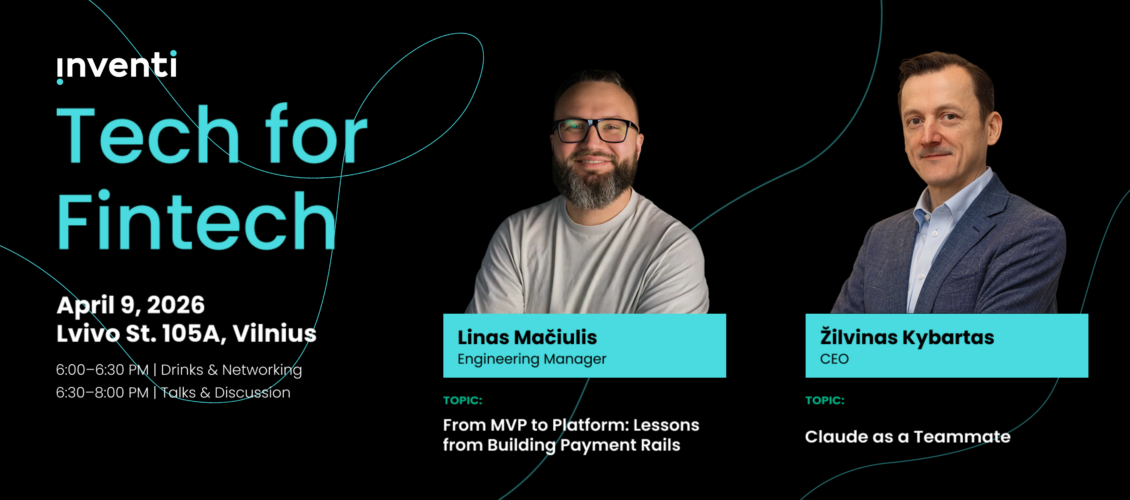 inventi

Tech for Fintech

April 9, 2026
Lvivo St. 105A, Vilnius

6:00–6:30 PM | Drinks & Networking
6:30–8:00 PM | Talks & Discussion

Linas Mačiulis
Engineering Manager

TOPIC:
From MVP to Platform: Lessons from Building Payment Rails

Žilvinas Kybartas
CEO

TOPIC:
Claude as a Teammate